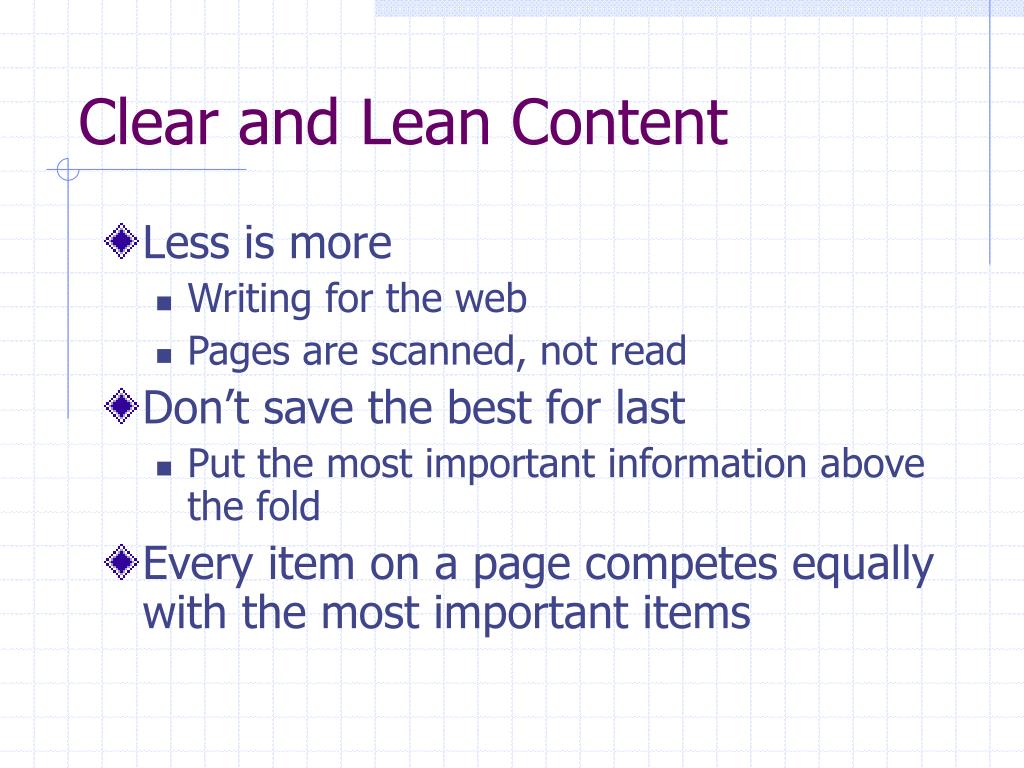 Clear and Lean Content

Less is more

Writing for the web

Pages are scanned, not read

Don’t save the best for last

Put the most important information above the fold

Every item on a page competes equally with the most important items